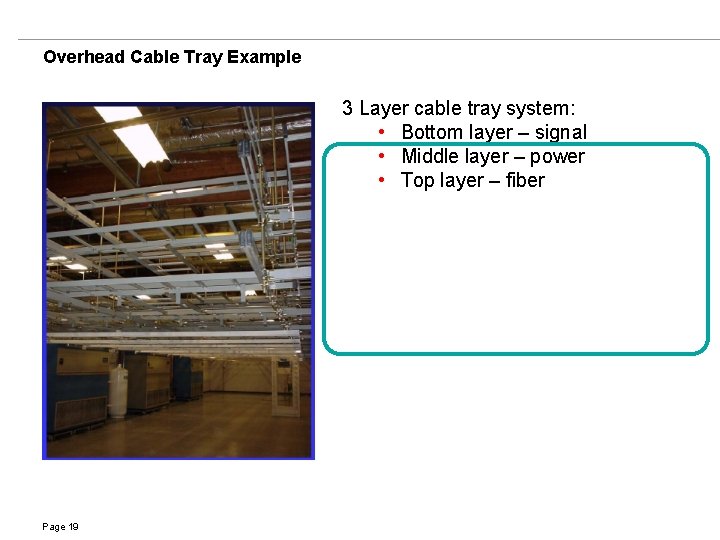 Overhead Cable Tray Example

3 Layer cable tray system:
• Bottom layer – signal
• Middle layer – power
• Top layer – fiber

Page 19